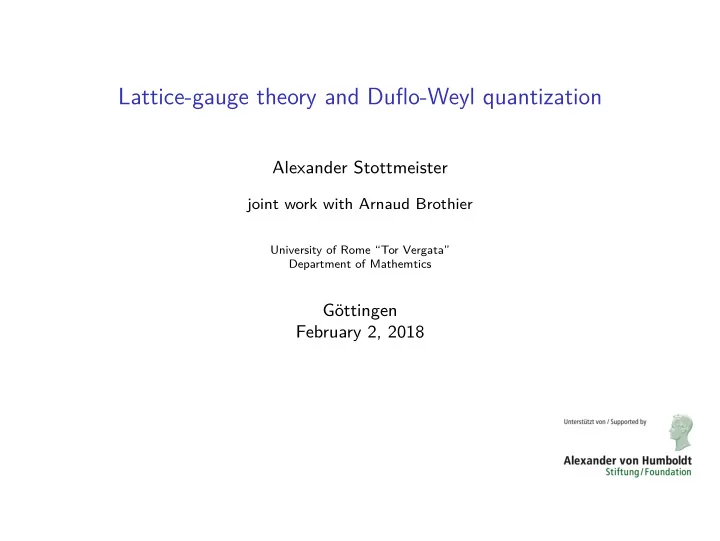 Lattice-gauge theory and Duflo-Weyl quantization

Alexander Stottmeister

joint work with Arnaud Brothier

University of Rome "Tor Vergata"
Department of Mathemtics

Göttingen
February 2, 2018

Unterstützt von / Supported by

Alexander von Humboldt
Stiftung/Foundation